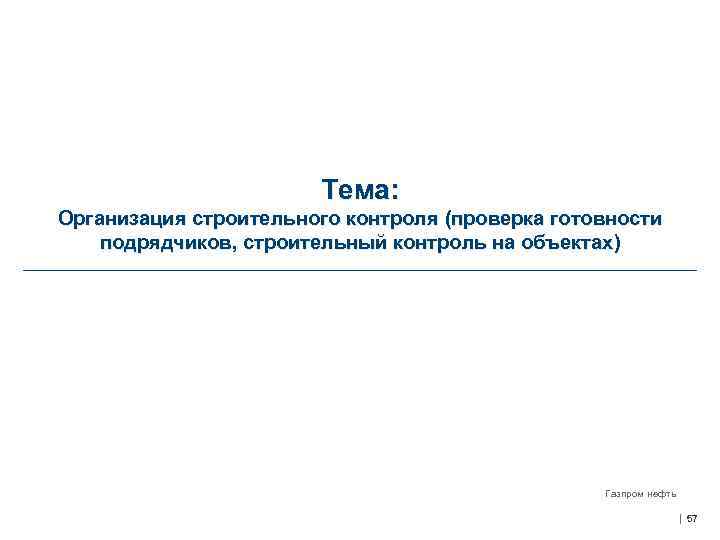 Тема:
Организация строительного контроля (проверка готовности подрядчиков, строительный контроль на объектах)

Газпром нефть

| 57